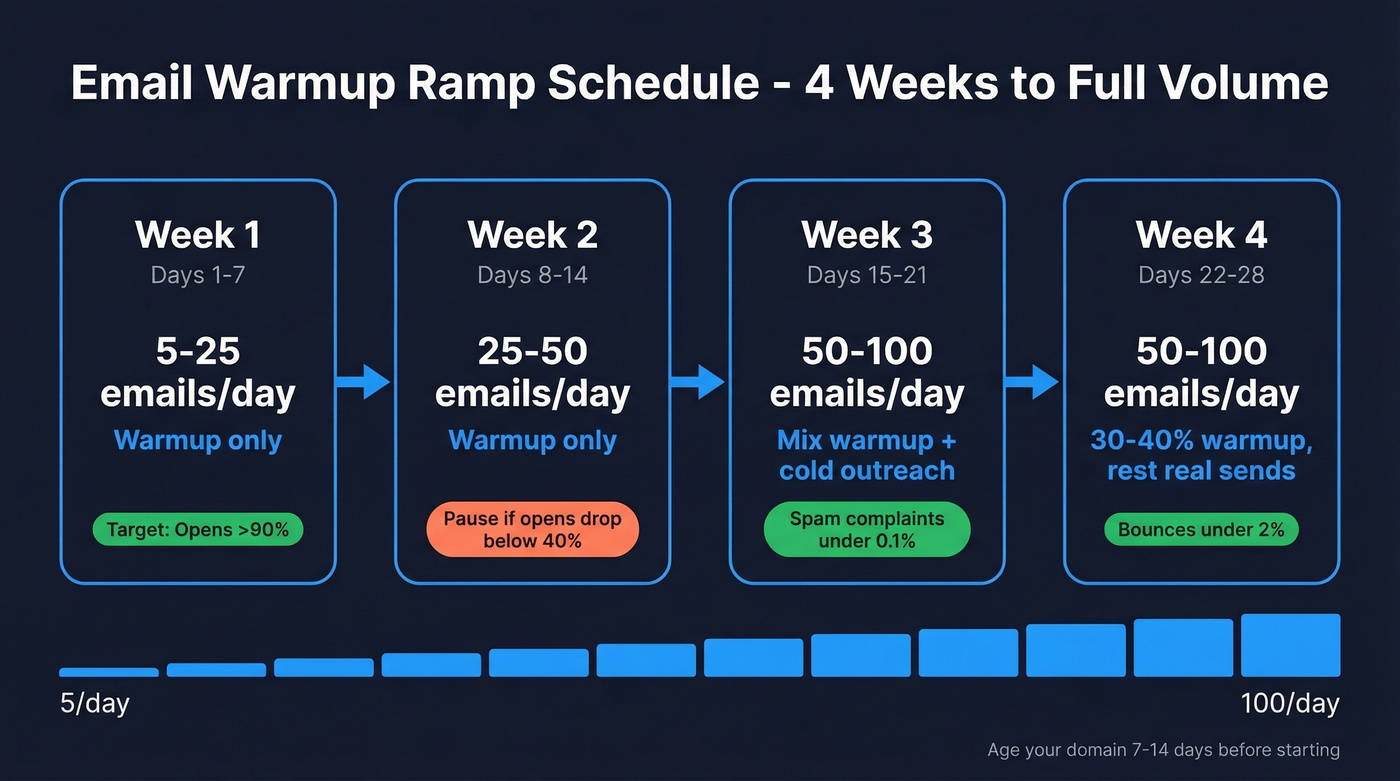 Email Warmup Ramp Schedule - 4 Weeks to Full Volume

Week 1
Days 1-7
5-25 emails/day
Warmup only
Target: Opens >90%

Week 2
Days 8-14
25-50 emails/day
Warmup only
Pause if opens drop below 40%

Week 3
Days 15-21
50-100 emails/day
Mix warmup + cold outreach
Spam complaints under 0.1%

Week 4
Days 22-28
50-100 emails/day
30-40% warmup, rest real sends
Bounces under 2%

5/day
100/day

Age your domain 7-14 days before starting